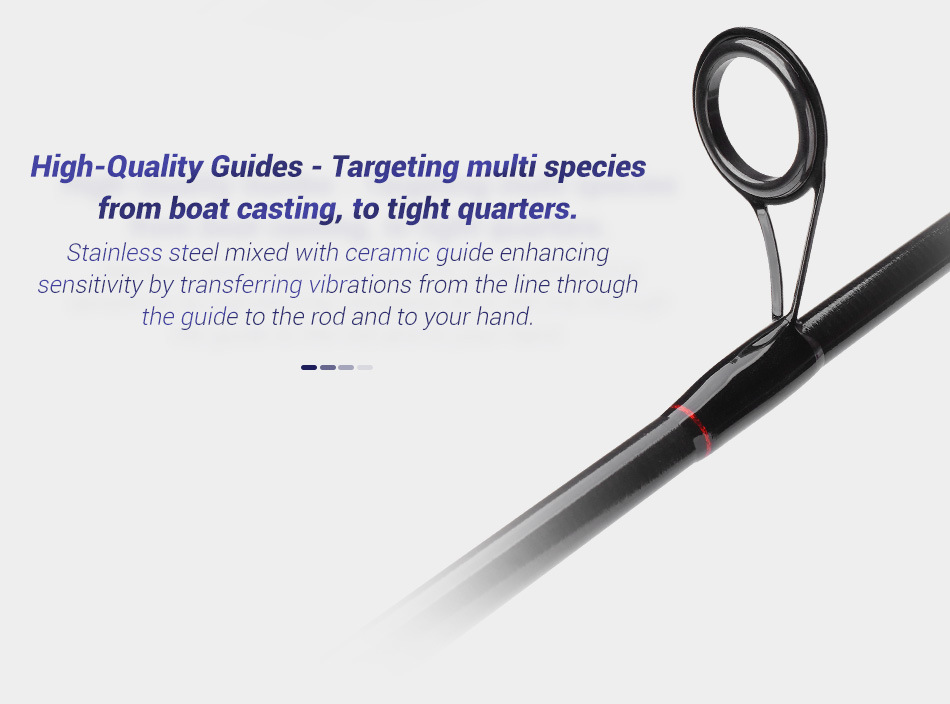 High-Quality Guides - Targeting multi species from boat casting, to tight quarters.

Stainless steel mixed with ceramic guide enhancing sensitivity by transferring vibrations from the line through the guide to the rod and to your hand.